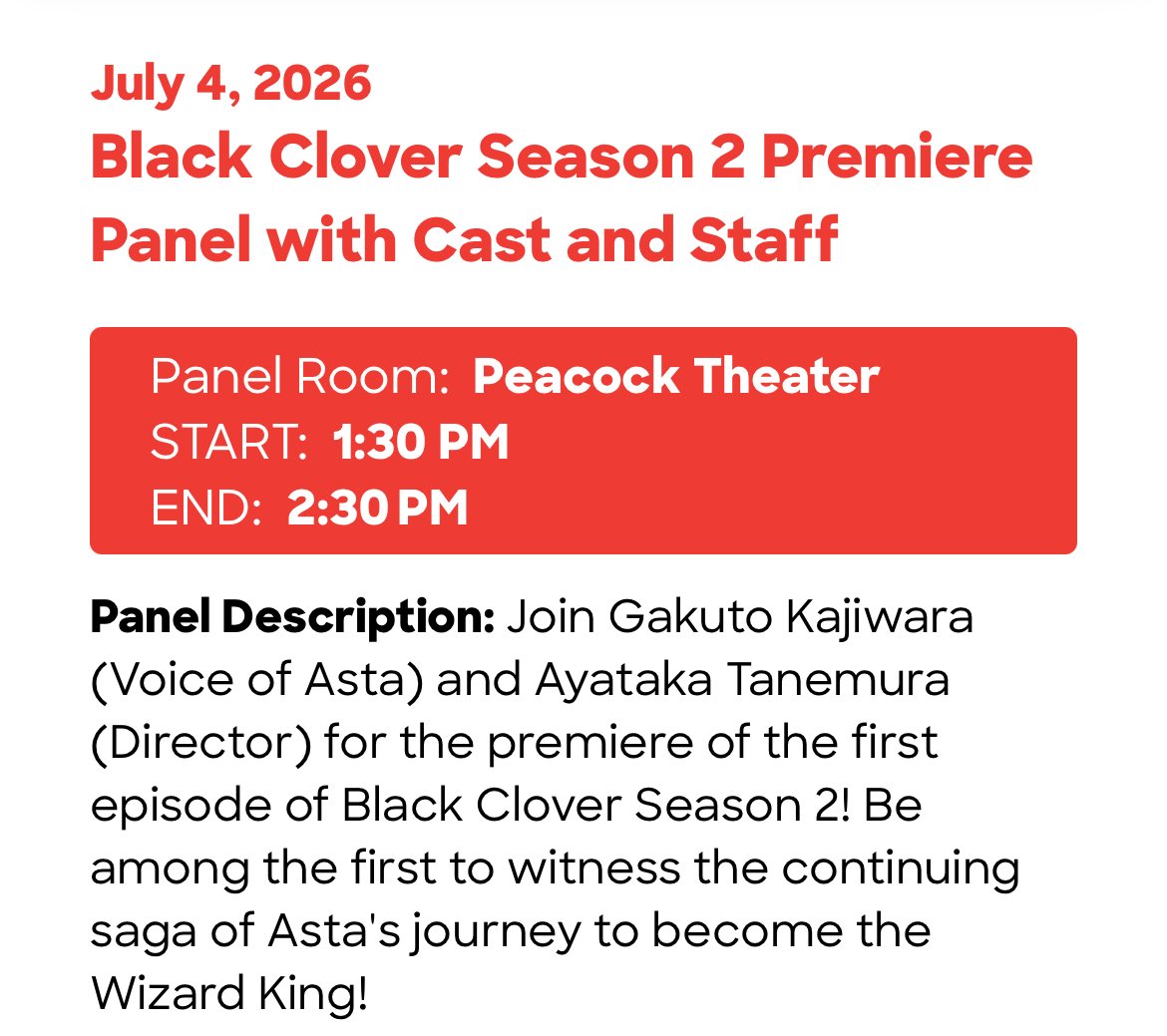 July 4, 2026
Black Clover Season 2 Premiere Panel with Cast and Staff

Panel Room: Peacock Theater
START: 1:30 PM
END: 2:30 PM

Panel Description: Join Gakuto Kajiwara (Voice of Asta) and Ayataka Tanemura (Director) for the premiere of the first episode of Black Clover Season 2! Be among the first to witness the continuing saga of Asta's journey to become the Wizard King!